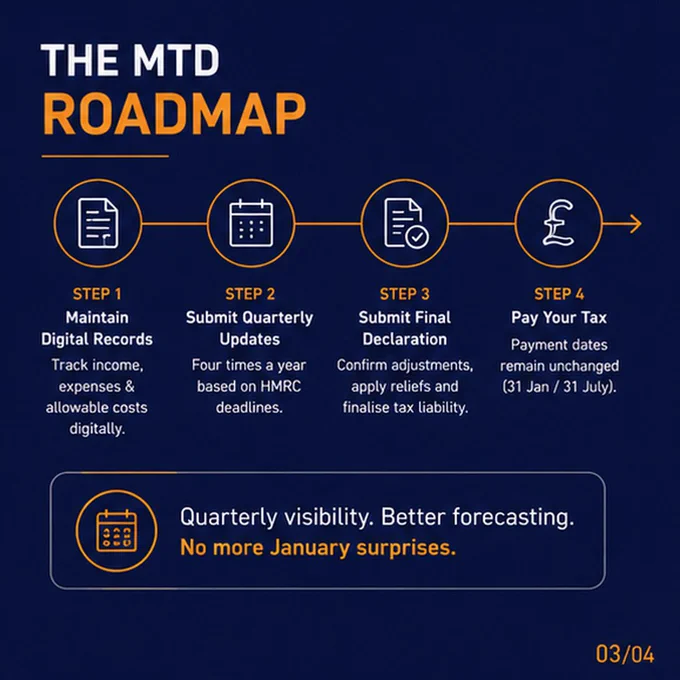 THE MTD
ROADMAP

STEP 1
Maintain Digital Records
Track income, expenses & allowable costs digitally.

STEP 2
Submit Quarterly Updates
Four times a year based on HMRC deadlines.

STEP 3
Submit Final Declaration
Confirm adjustments, apply reliefs and finalise tax liability.

STEP 4
Pay Your Tax
Payment dates remain unchanged (31 Jan / 31 July).

Quarterly visibility. Better forecasting.
No more January surprises.

03/04